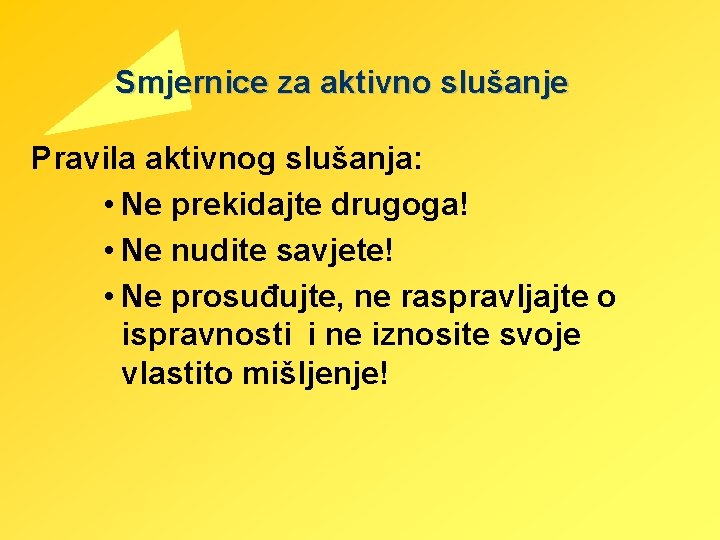 Smjernice za aktivno slušanje

Pravila aktivnog slušanja:

• Ne prekidajte drugoga!
• Ne nudite savjete!
• Ne prosuđujte, ne raspravljajte o ispravnosti i ne iznosite svoje vlastito mišljenje!